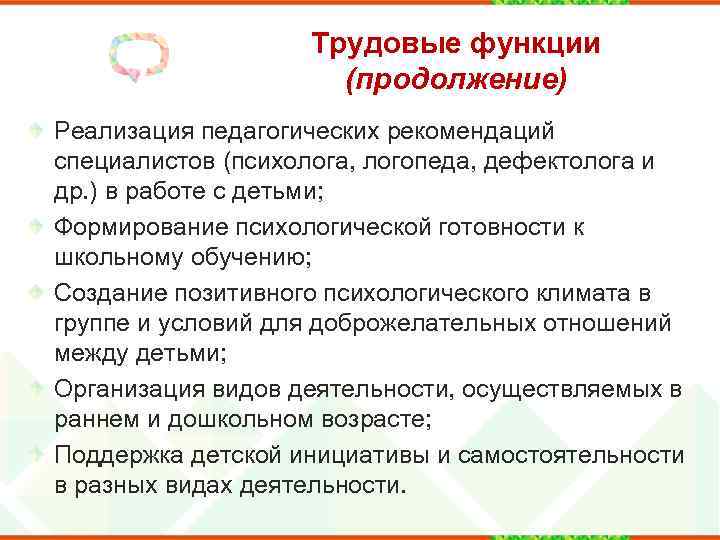 Трудовые функции
(продолжение)

Реализация педагогических рекомендаций специалистов (психолога, логопеда, дефектолога и др.) в работе с детьми;

Формирование психологической готовности к школьному обучению;

Создание позитивного психологического климата в группе и условий для доброжелательных отношений между детьми;

Организация видов деятельности, осуществляемых в раннем и дошкольном возрасте;

Поддержка детской инициативы и самостоятельности в разных видах деятельности.